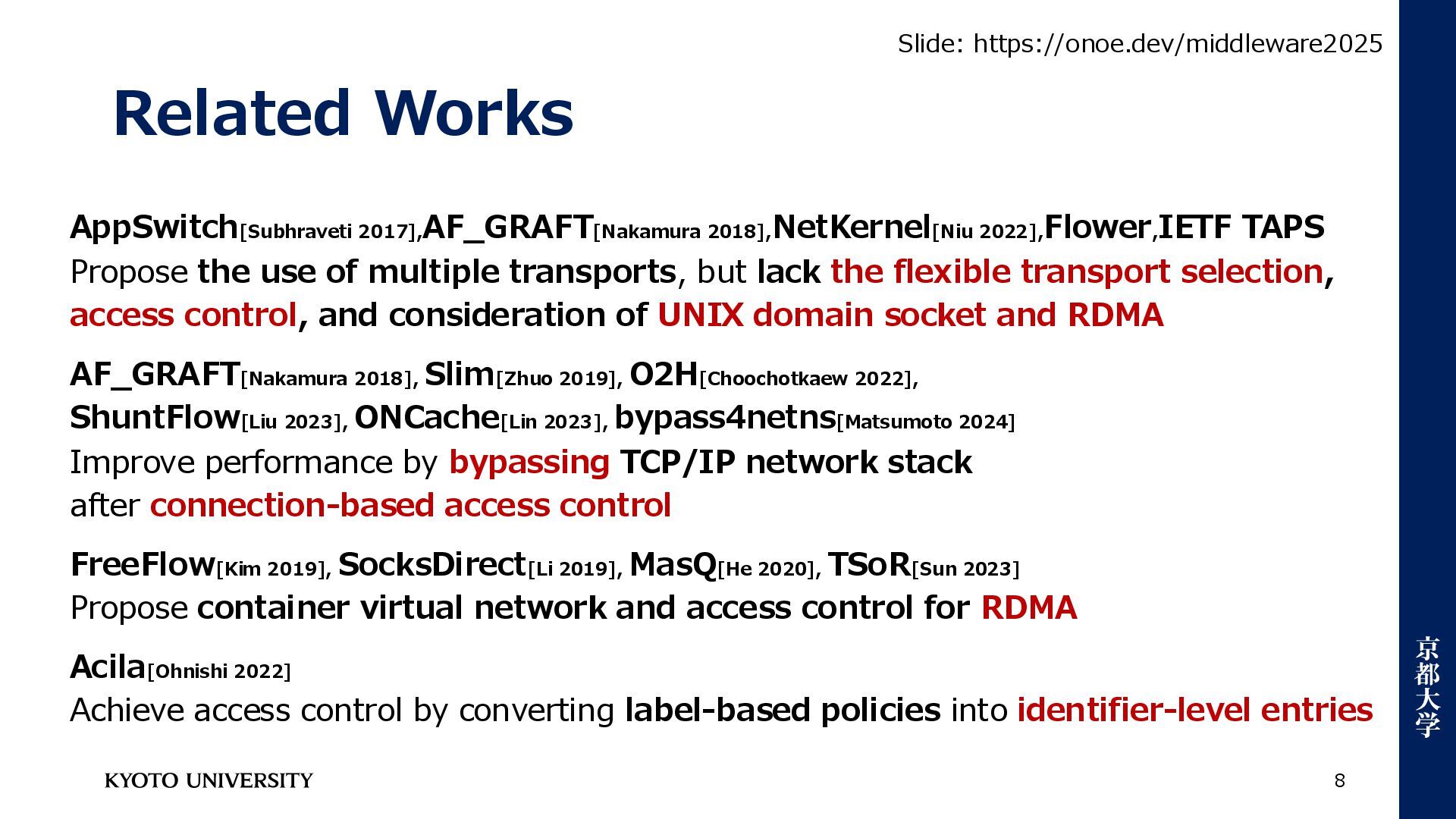 Slide: https://onoe.dev/middleware2025

Related Works

AppSwitch[Subhraveti 2017],AF_GRAFT[Nakamura 2018],NetKernel[Niu 2022],Flower,IETF TAPS
Propose the use of multiple transports, but lack the flexible transport selection, access control, and consideration of UNIX domain socket and RDMA

AF_GRAFT[Nakamura 2018], Slim[Zhuo 2019], O2H[Choochotkaew 2022], ShuntFlow[Liu 2023], ONCache[Lin 2023], bypass4netns[Matsumoto 2024]
Improve performance by bypassing TCP/IP network stack after connection-based access control

FreeFlow[Kim 2019], SocksDirect[Li 2019], MasQ[He 2020], TSoR[Sun 2023]
Propose container virtual network and access control for RDMA

Acila[Ohnishi 2022]
Achieve access control by converting label-based policies into identifier-level entries

KYOTO UNIVERSITY

8

京都大学